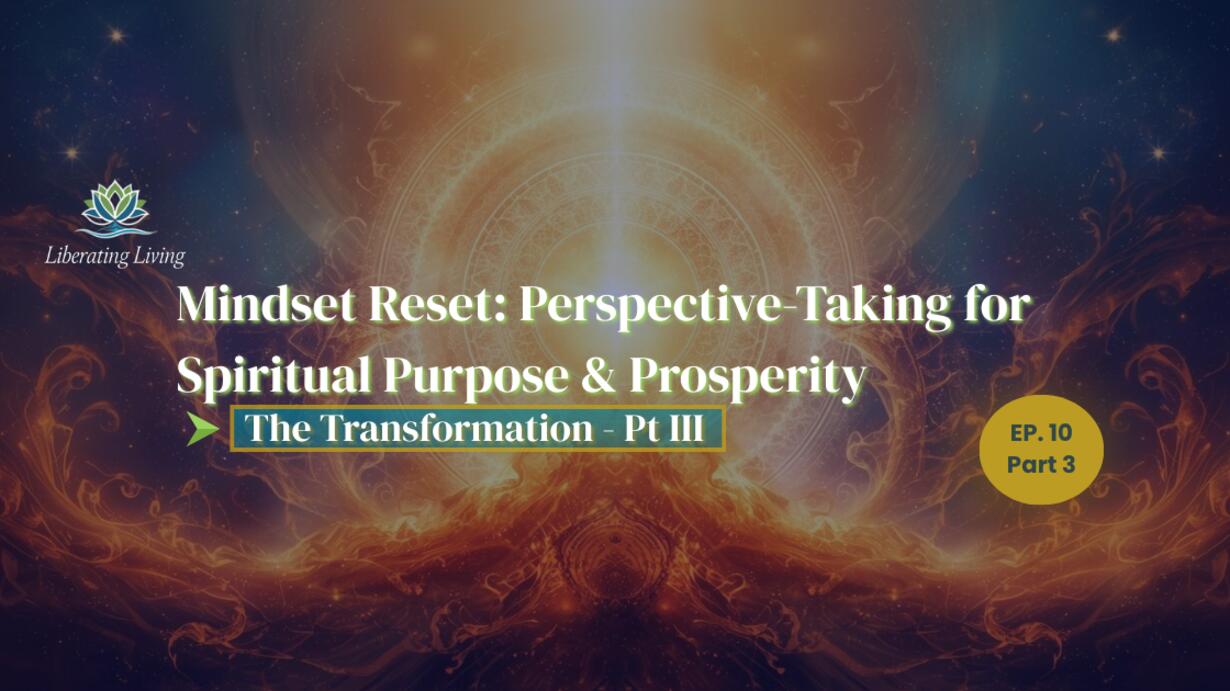 Liberating Living

Mindset Reset: Perspective-Taking for Spiritual Purpose & Prosperity

The Transformation - Pt III

EP. 10
Part 3